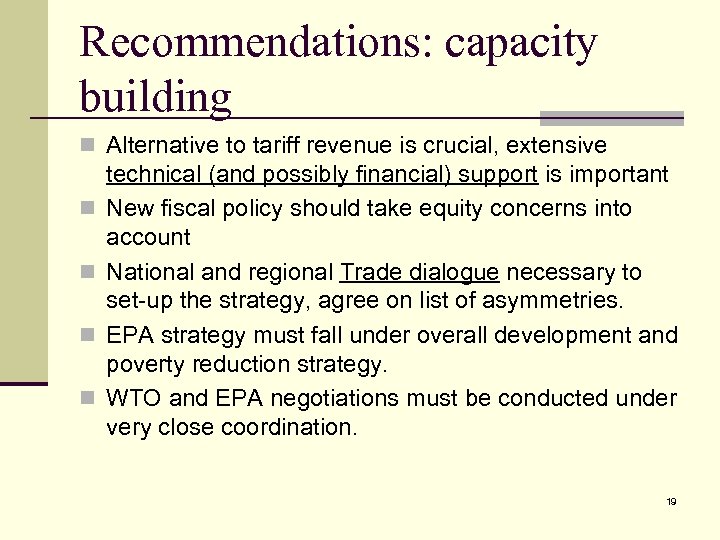 Recommendations: capacity building

- Alternative to tariff revenue is crucial, extensive technical (and possibly financial) support is important
- New fiscal policy should take equity concerns into account
- National and regional Trade dialogue necessary to set-up the strategy, agree on list of asymmetries.
- EPA strategy must fall under overall development and poverty reduction strategy.
- WTO and EPA negotiations must be conducted under very close coordination.

19